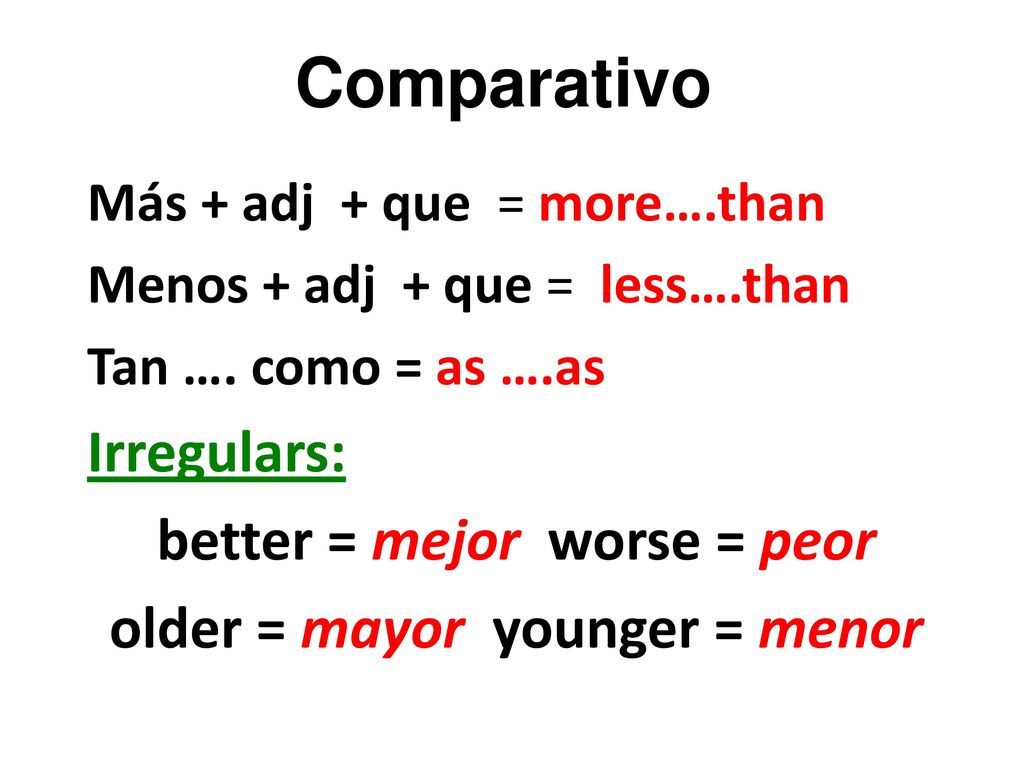 Comparativo

Más + adj + que = more….than

Menos + adj + que = less….than

Tan …. como = as ….as

Irregulars:

better = mejor worse = peor

older = mayor younger = menor